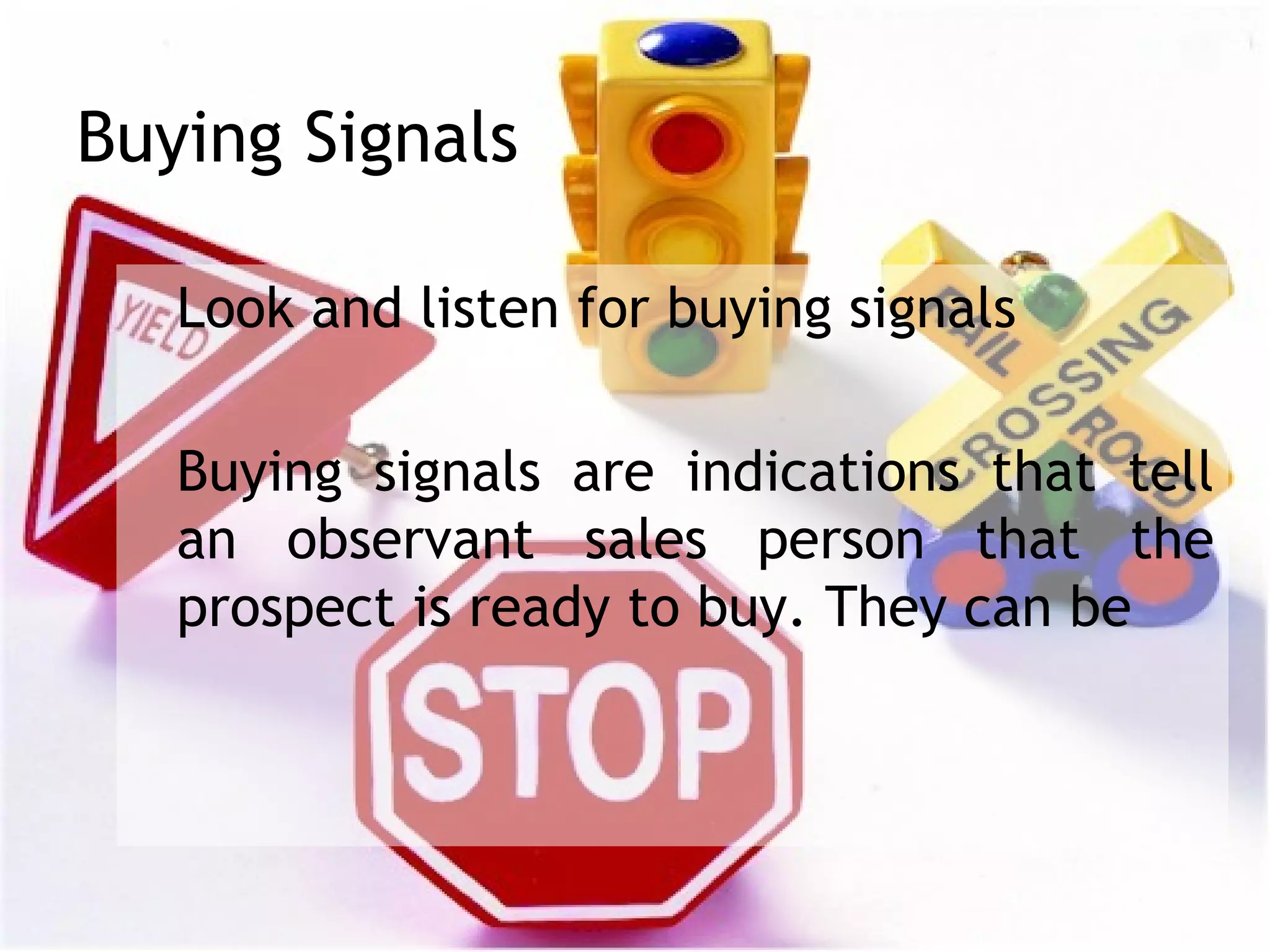 Buying Signals

Look and listen for buying signals

Buying signals are indications that tell an observant sales person that the prospect is ready to buy. They can be

YIELD

RAIL ROAD CROSSING

STOP